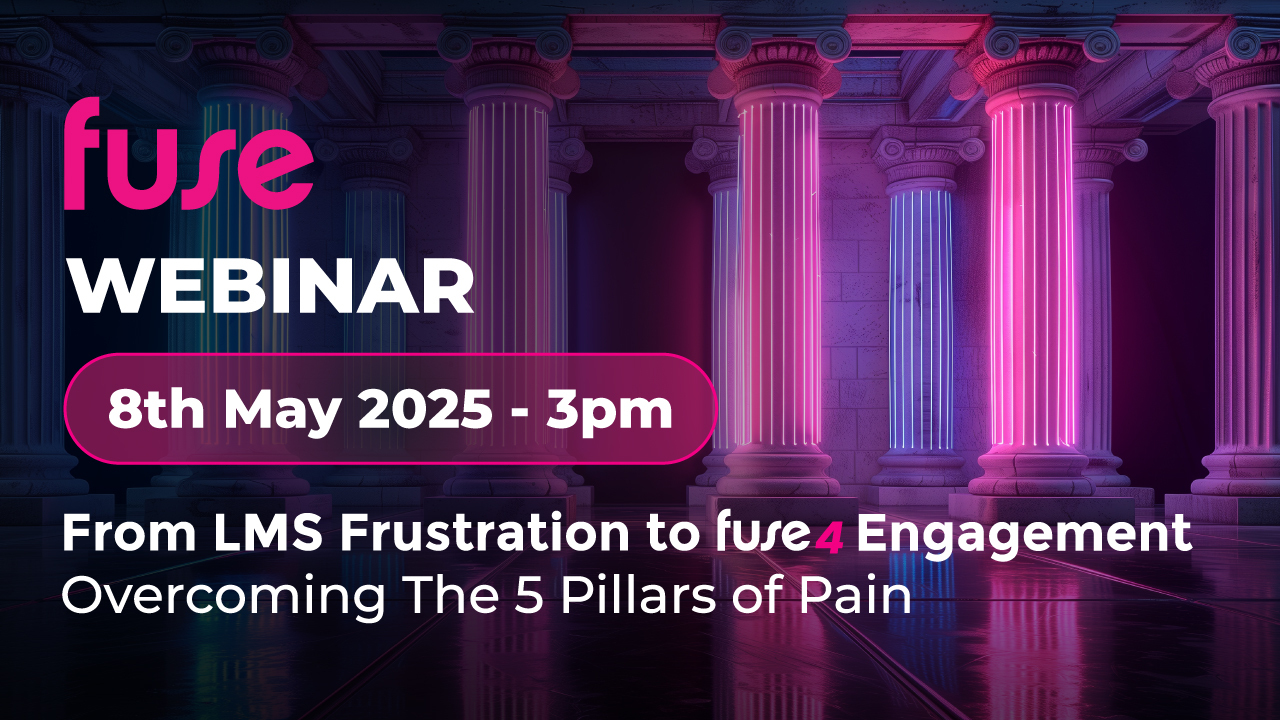 fuse
WEBINAR

8th May 2025 - 3pm

From LMS Frustration to fuse4 Engagement
Overcoming The 5 Pillars of Pain